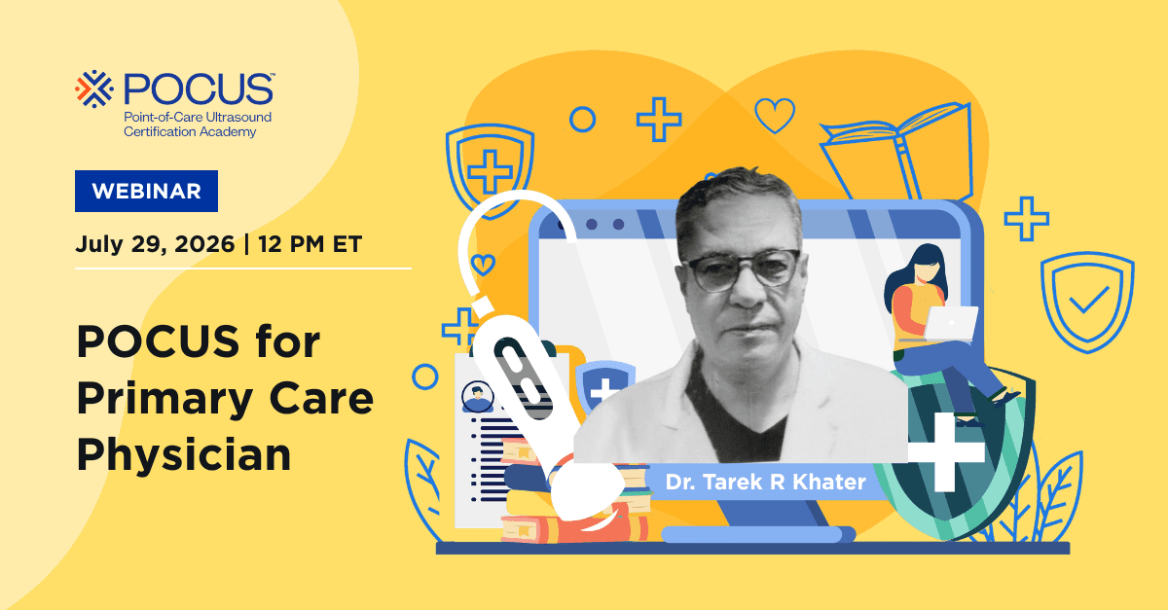 POCUS™
Point-of-Care Ultrasound
Certification Academy

WEBINAR

July 29, 2026 | 12 PM ET

POCUS for Primary Care Physician

Dr. Tarek R Khater